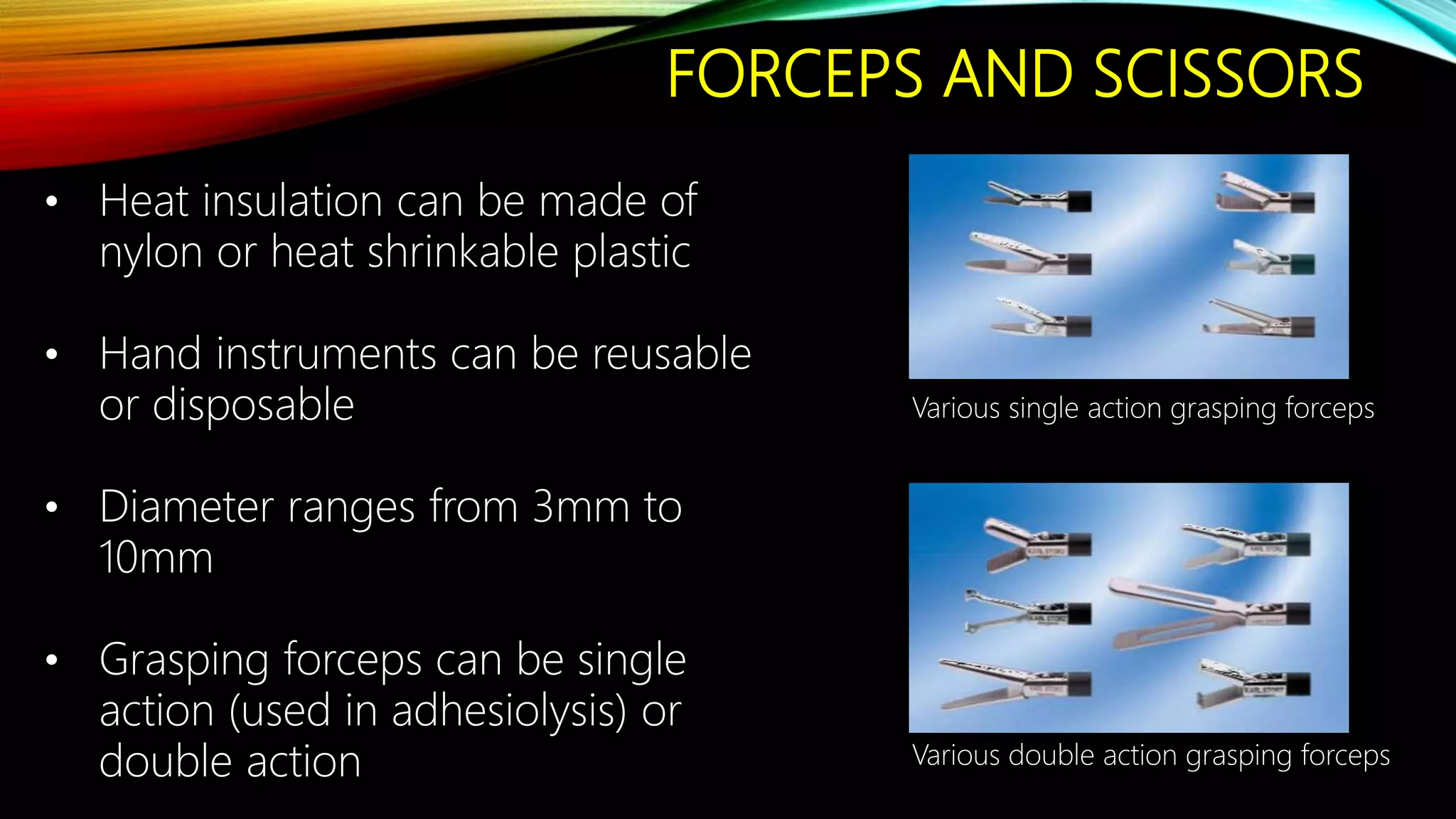 FORCEPS AND SCISSORS

• Heat insulation can be made of nylon or heat shrinkable plastic

• Hand instruments can be reusable or disposable

• Diameter ranges from 3mm to 10mm

• Grasping forceps can be single action (used in adhesiolysis) or double action

Various single action grasping forceps

Various double action grasping forceps